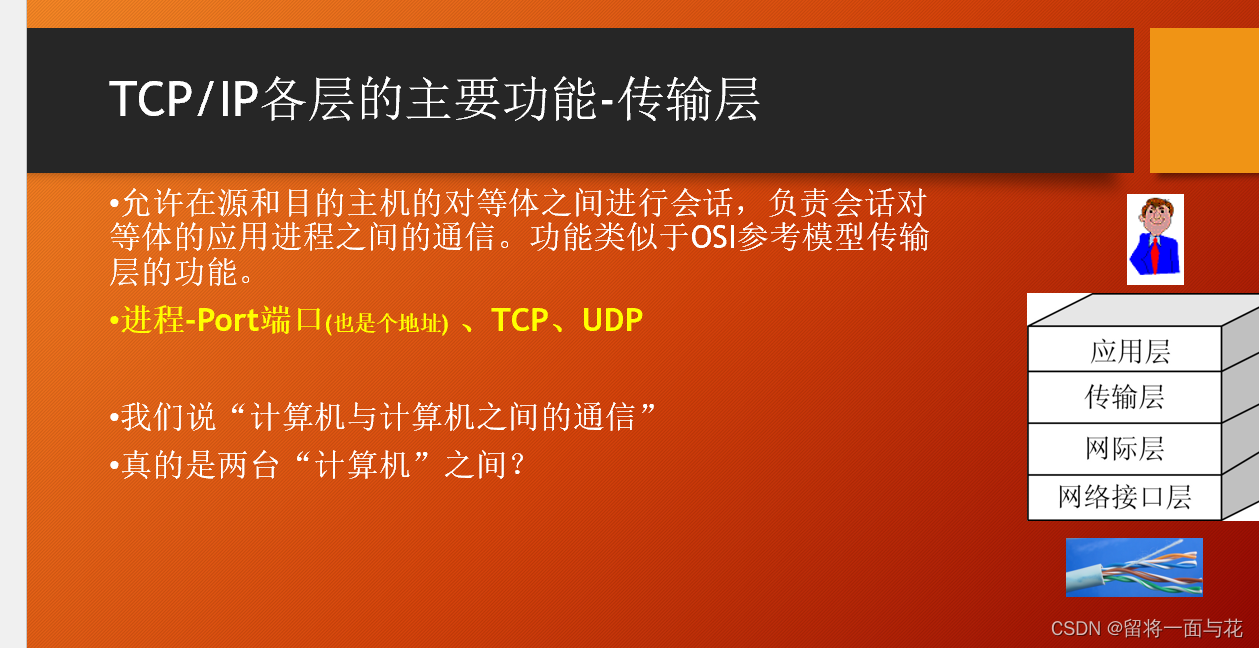 TCP/IP各层的主要功能-传输层

•允许在源和目的主机的对等体之间进行会话，负责会话对等体的应用进程之间的通信。功能类似于OSI参考模型传输层的功能。

•进程-Port端口(也是个地址) 、TCP、UDP

•我们说“计算机与计算机之间的通信”

•真的是两台“计算机”之间？

应用层
传输层
网际层
网络接口层

CSDN @留将一面与花